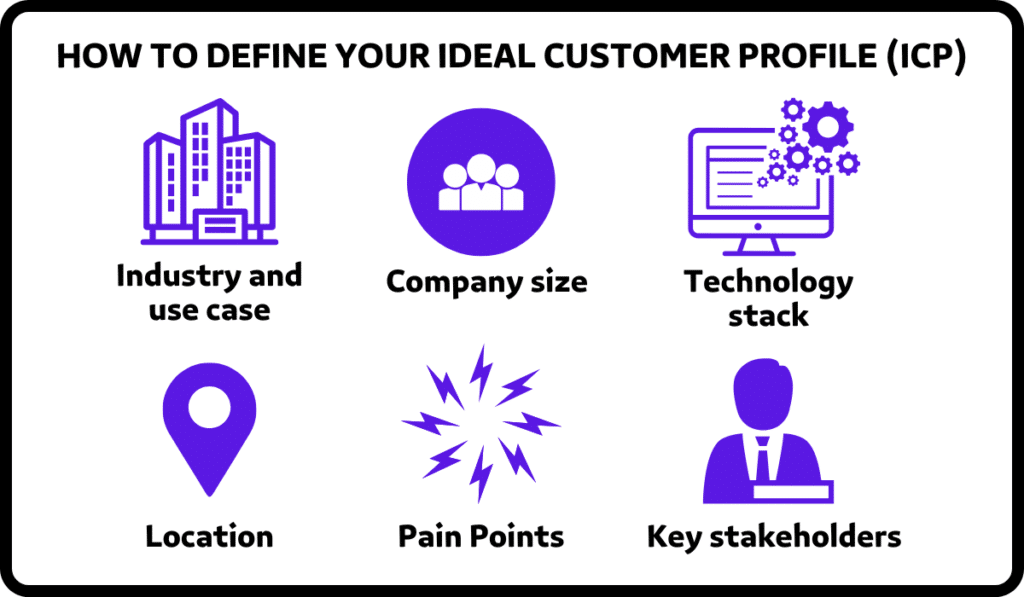 HOW TO DEFINE YOUR IDEAL CUSTOMER PROFILE (ICP)

Industry and use case

Company size

Technology stack

Location

Pain Points

Key stakeholders